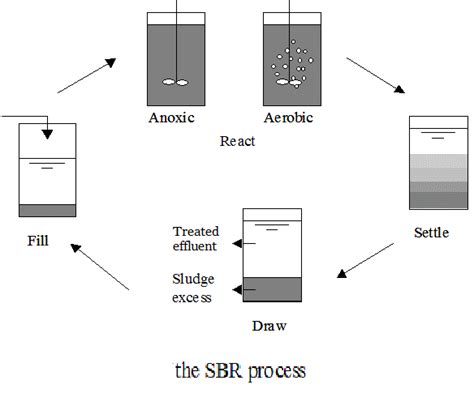 Anoxic

Aerobic

React

Fill

Settle

Treated effluent

Sludge excess

Draw

the SBR process